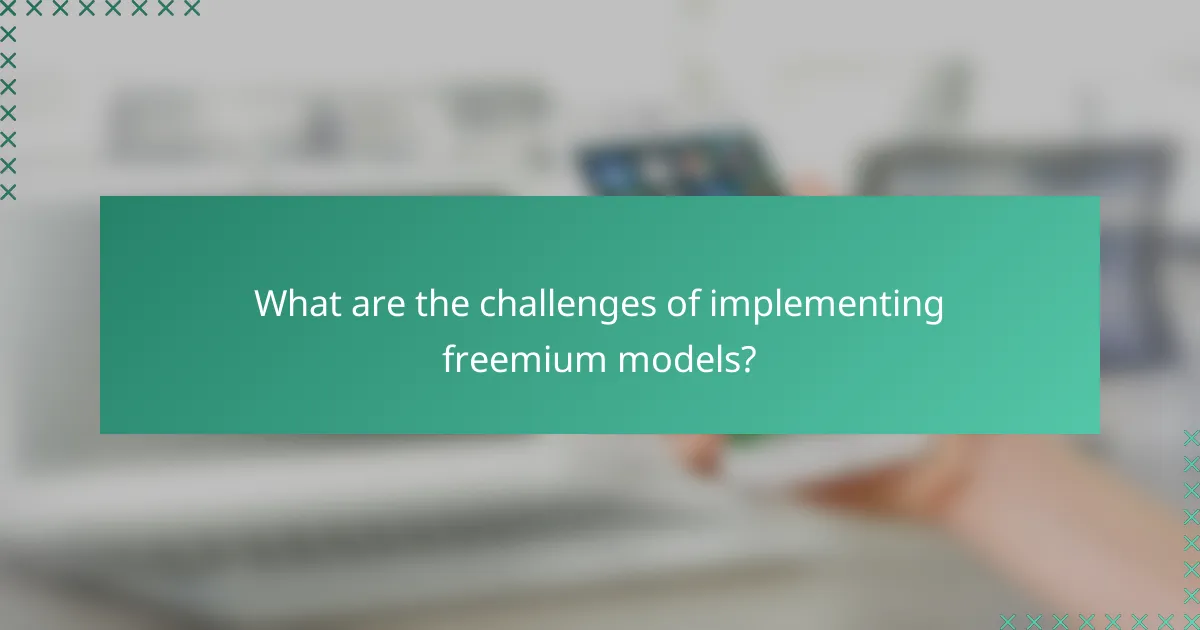 What are the challenges of implementing freemium models?